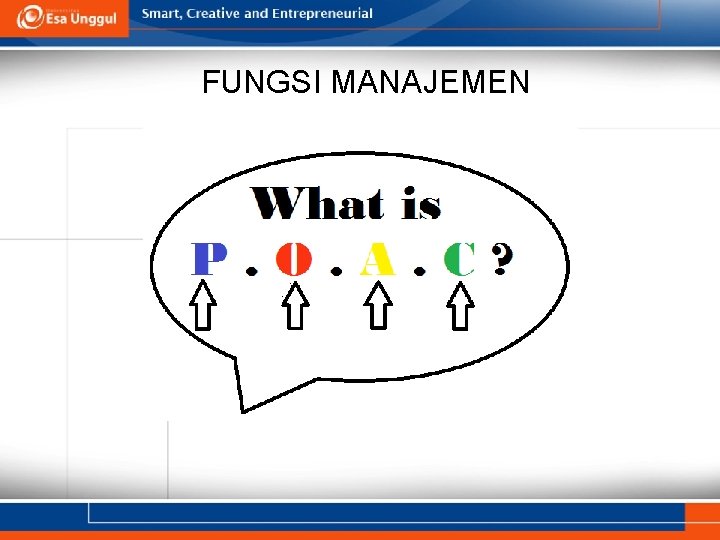 Esa Unggul

Smart, Creative and Entrepreneurial

FUNGSI MANAJEMEN

What is

P . O . A . C ?